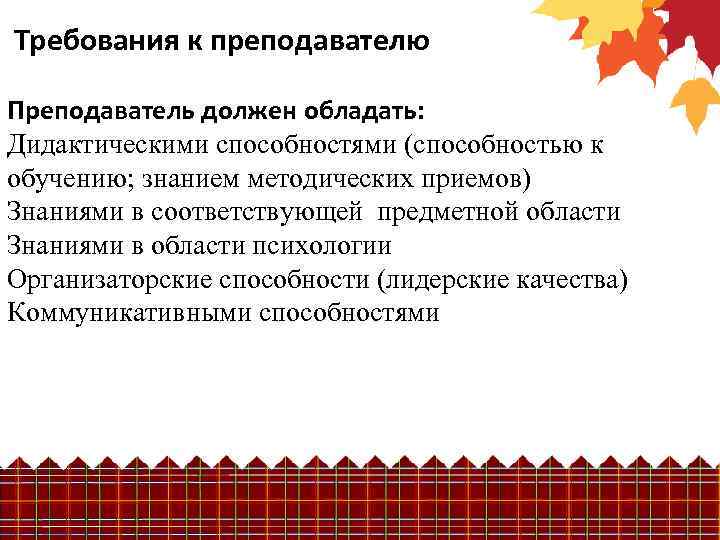 Требования к преподавателю

Преподаватель должен обладать:
Дидактическими способностями (способностью к обучению; знанием методических приемов)
Знаниями в соответствующей предметной области
Знаниями в области психологии
Организаторские способности (лидерские качества)
Коммуникативными способностями